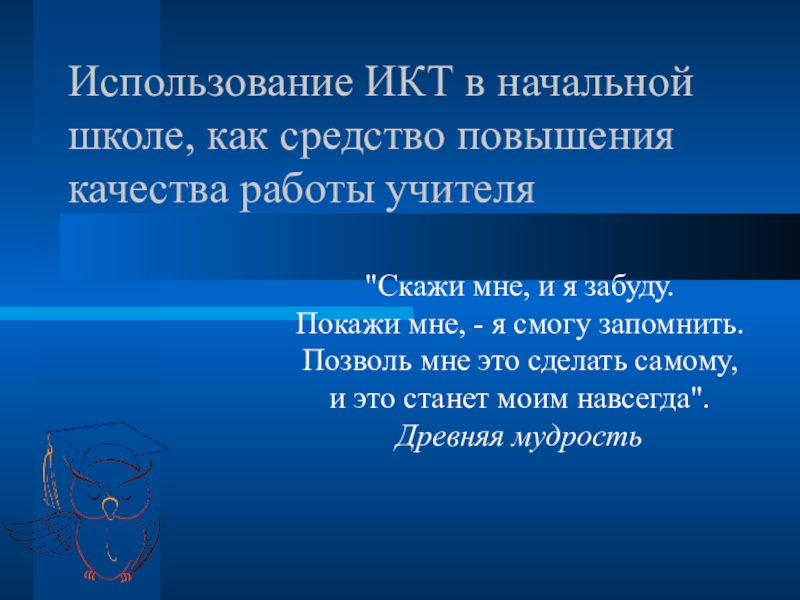 Использование ИКТ в начальной школе, как средство повышения качества работы учителя

"Скажи мне, и я забуду.
Покажи мне, - я смогу запомнить.
Позволь мне это сделать самому,
и это станет моим навсегда".
Древняя мудрость